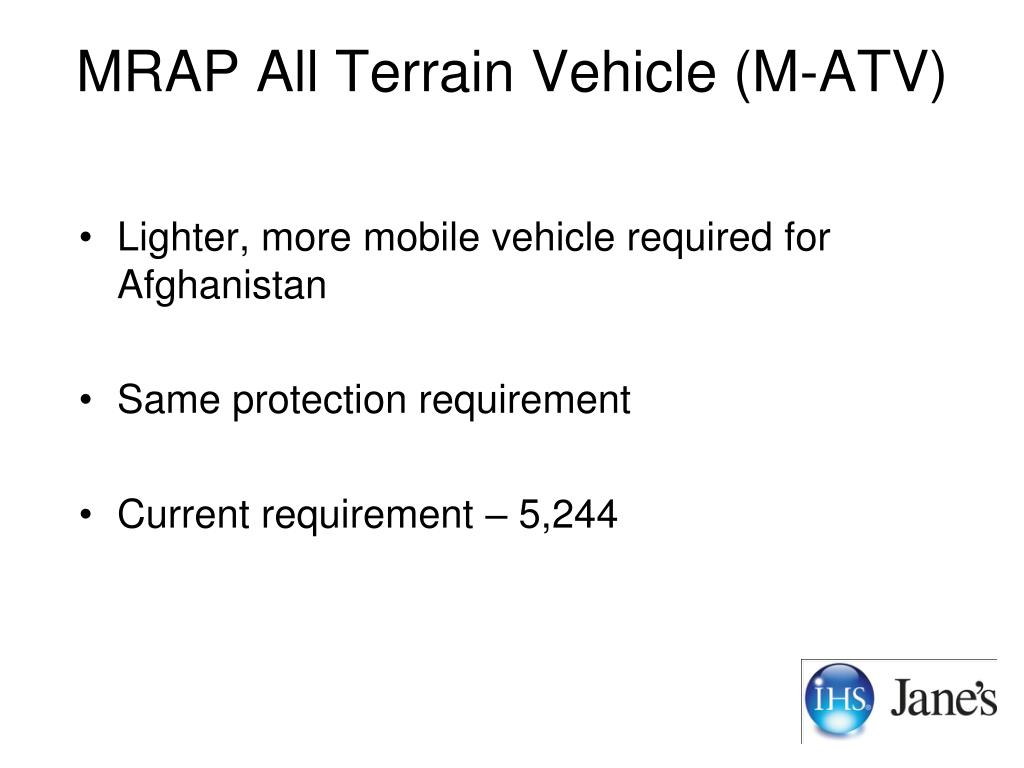 MRAP All Terrain Vehicle (M-ATV)

• Lighter, more mobile vehicle required for Afghanistan

• Same protection requirement

• Current requirement – 5,244

IHS Jane's